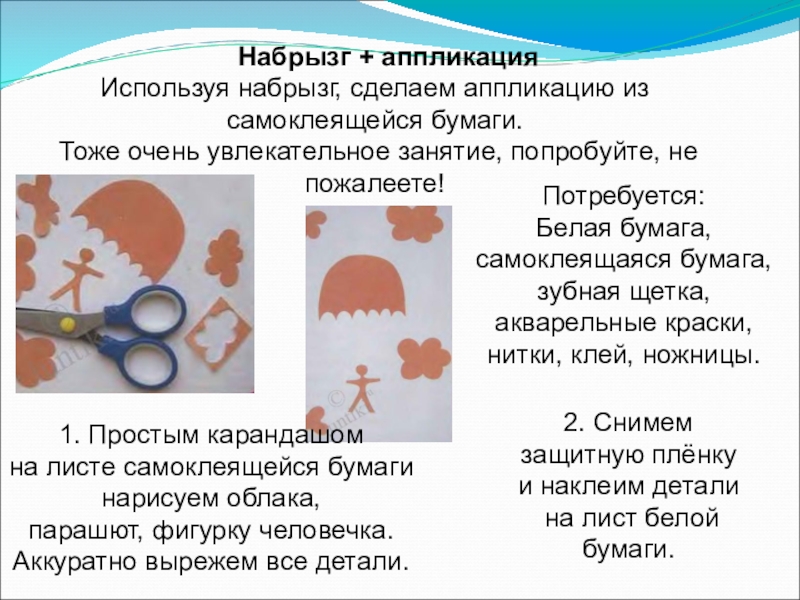 Набрызг + аппликация
Используя набрызг, сделаем аппликацию из самоклеящейся бумаги.
Тоже очень увлекательное занятие, попробуйте, не пожалеете!

Потребуется:
Белая бумага,
самоклеящаяся бумага,
зубная щетка,
акварельные краски,
нитки, клей, ножницы.

1. Простым карандашом
на листе самоклеящейся бумаги
нарисуем облака,
парашют, фигурку человечка.
Аккуратно вырежем все детали.

2. Снимем
защитную плёнку
и наклеим детали
на лист белой
бумаги.